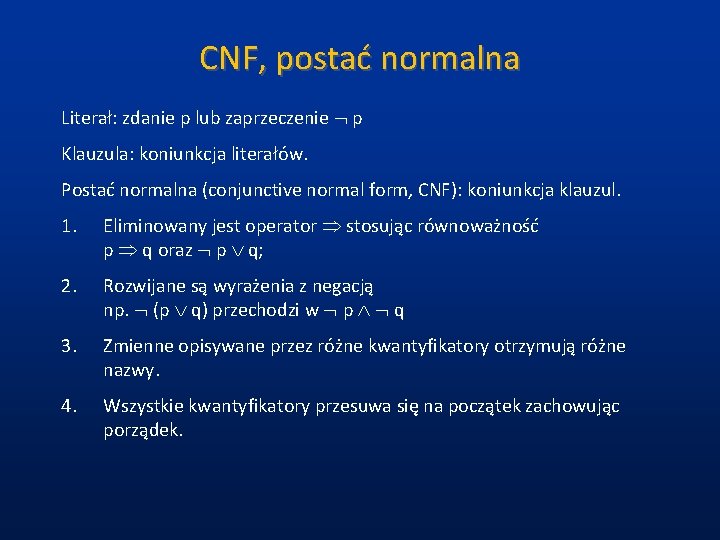 CNF, postać normalna

Literał: zdanie p lub zaprzeczenie $\neg$ p

Klauzula: koniunkcja literałów.

Postać normalna (conjunctive normal form, CNF): koniunkcja klauzul.

1. Eliminowany jest operator $\Rightarrow$ stosując równoważność p $\Rightarrow$ q oraz $\neg$ p $\vee$ q;

2. Rozwijane są wyrażenia z negacją np. $\neg$ (p $\vee$ q) przechodzi w $\neg$ p $\wedge$ $\neg$ q

3. Zmienne opisywane przez różne kwantyfikatory otrzymują różne nazwy.

4. Wszystkie kwantyfikatory przesuwa się na początek zachowując porządek.